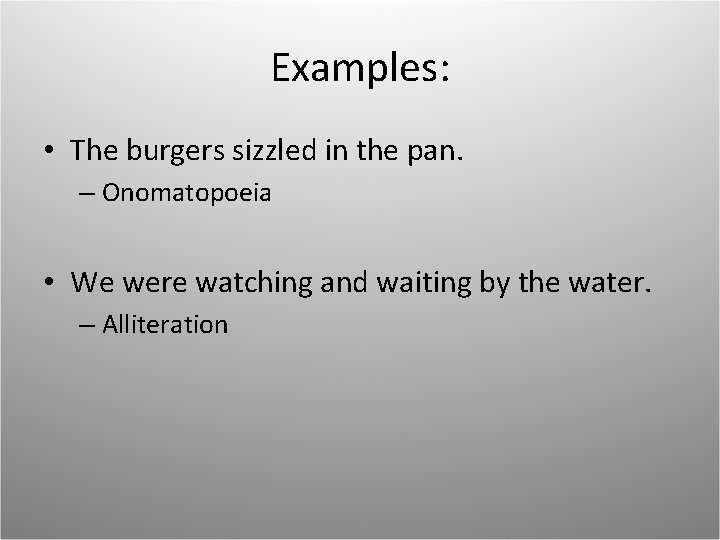 Examples:

• The burgers sizzled in the pan.
– Onomatopoeia

• We were watching and waiting by the water.
– Alliteration